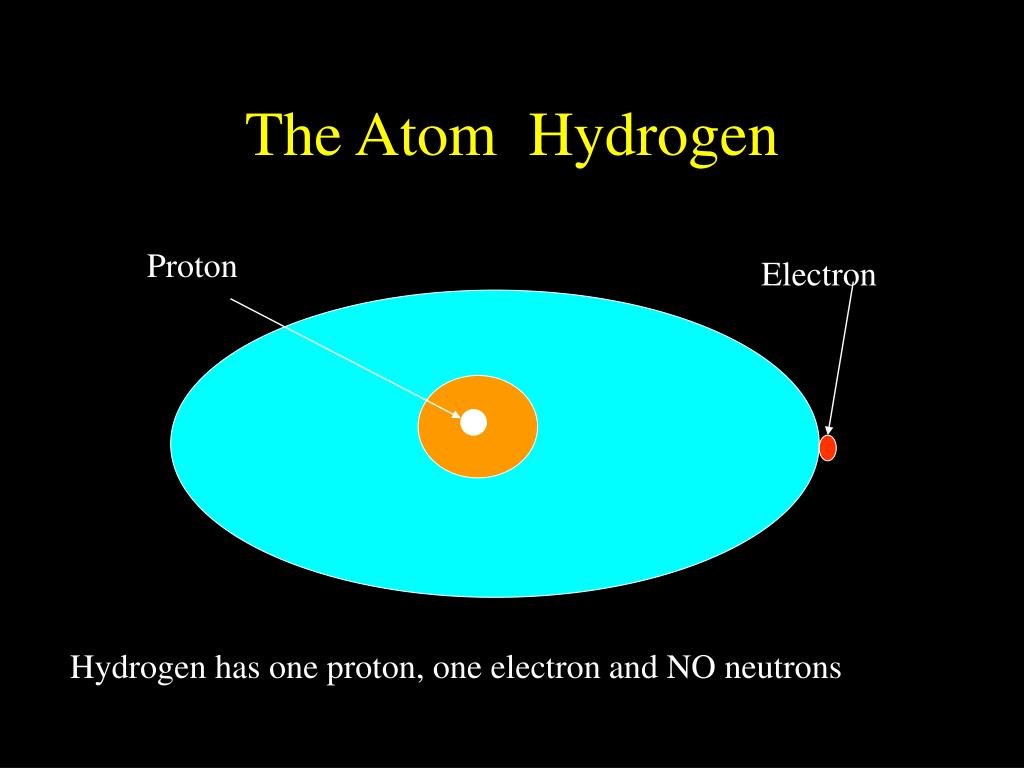 The Atom  Hydrogen

Proton

Electron

Hydrogen has one proton, one electron and NO neutrons